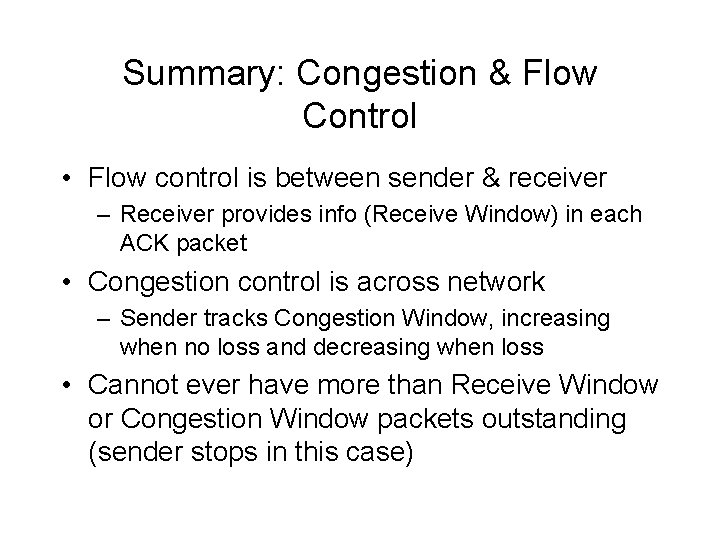 Summary: Congestion & Flow Control

• Flow control is between sender & receiver
– Receiver provides info (Receive Window) in each ACK packet

• Congestion control is across network
– Sender tracks Congestion Window, increasing when no loss and decreasing when loss

• Cannot ever have more than Receive Window or Congestion Window packets outstanding (sender stops in this case)